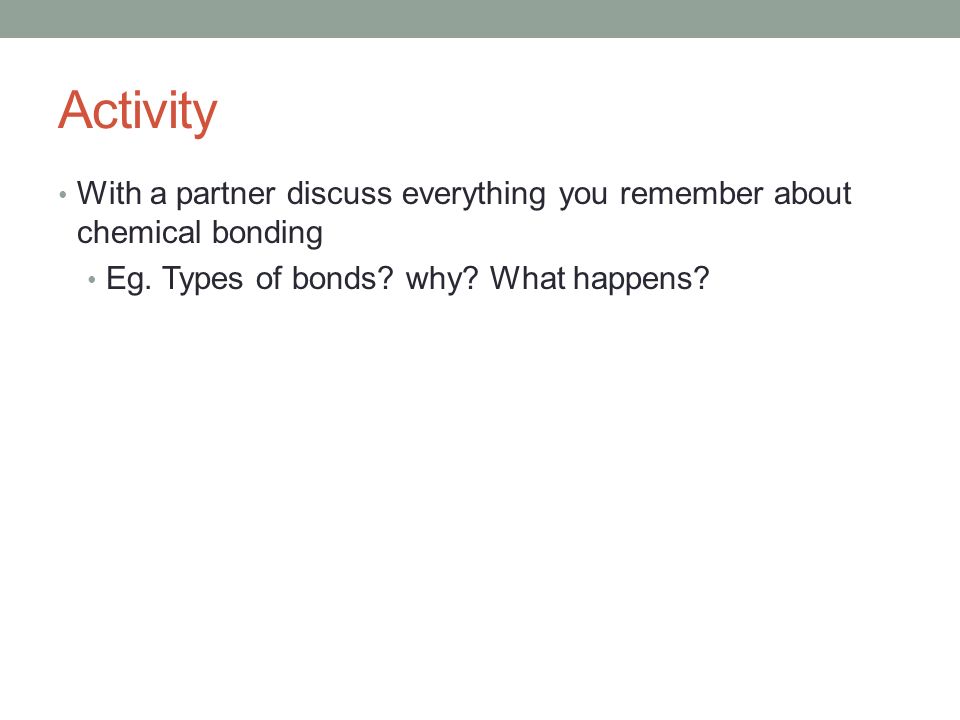 Activity

• With a partner discuss everything you remember about chemical bonding
  • Eg. Types of bonds? why? What happens?